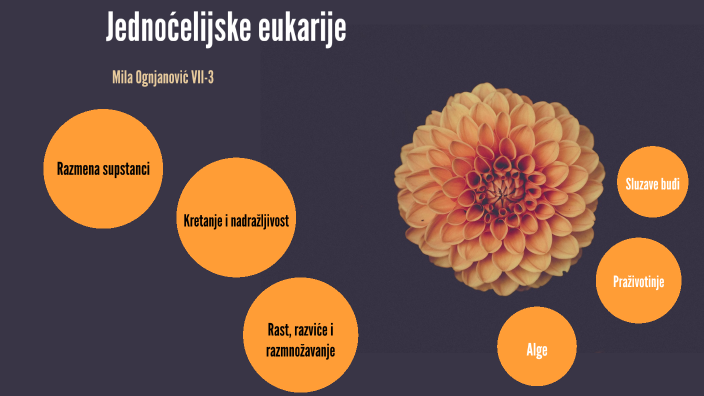 Jednoćelijske eukarije

Mila Ognjanović VII-3

Razmena supstanci

Kretanje i nadražljivost

Rast, razviće i razmnožavanje

Sluzave budi

Praživotinje

Alge